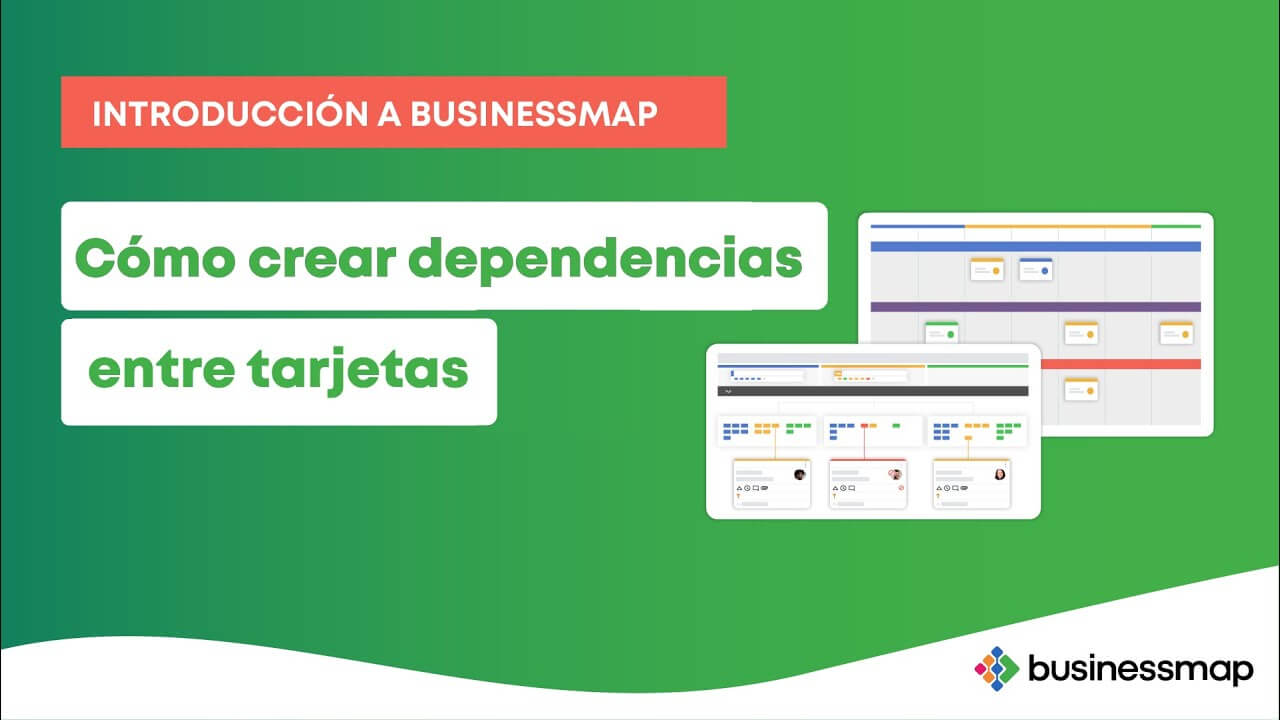 INTRODUCCIÓN A BUSINESSMAP

Cómo crear dependencias entre tarjetas

businessmap